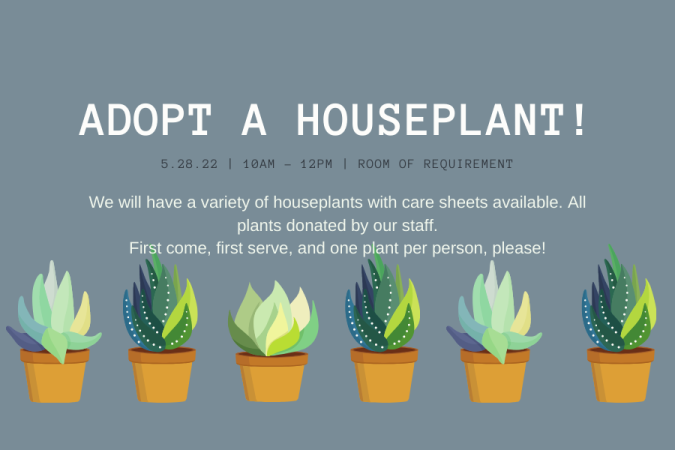 ADOPT A HOUSEPLANT!

5.28.22 | 10AM – 12PM | ROOM OF REQUIREMENT

We will have a variety of houseplants with care sheets available. All plants donated by our staff.
First come, first serve, and one plant per person, please!